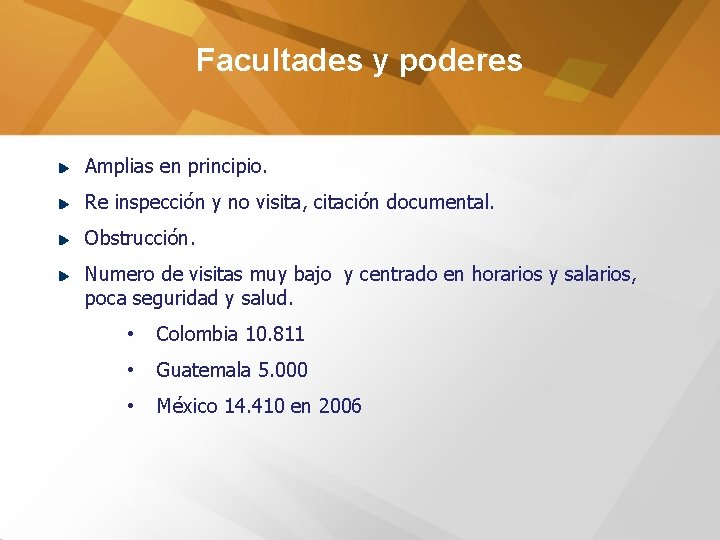 Facultades y poderes

Amplias en principio.

Re inspección y no visita, citación documental.

Obstrucción.

Numero de visitas muy bajo y centrado en horarios y salarios, poca seguridad y salud.

• Colombia 10.811

• Guatemala 5.000

• México 14.410 en 2006